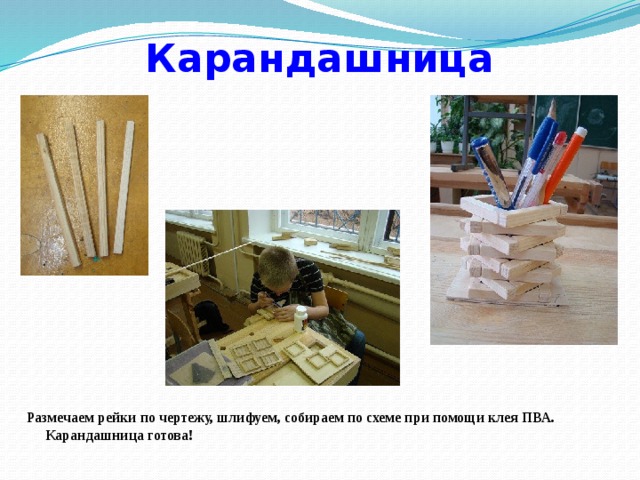 Карандашница

Размечаем рейки по чертежу, шлифуем, собираем по схеме при помощи клея ПВА. Карандашница готова!